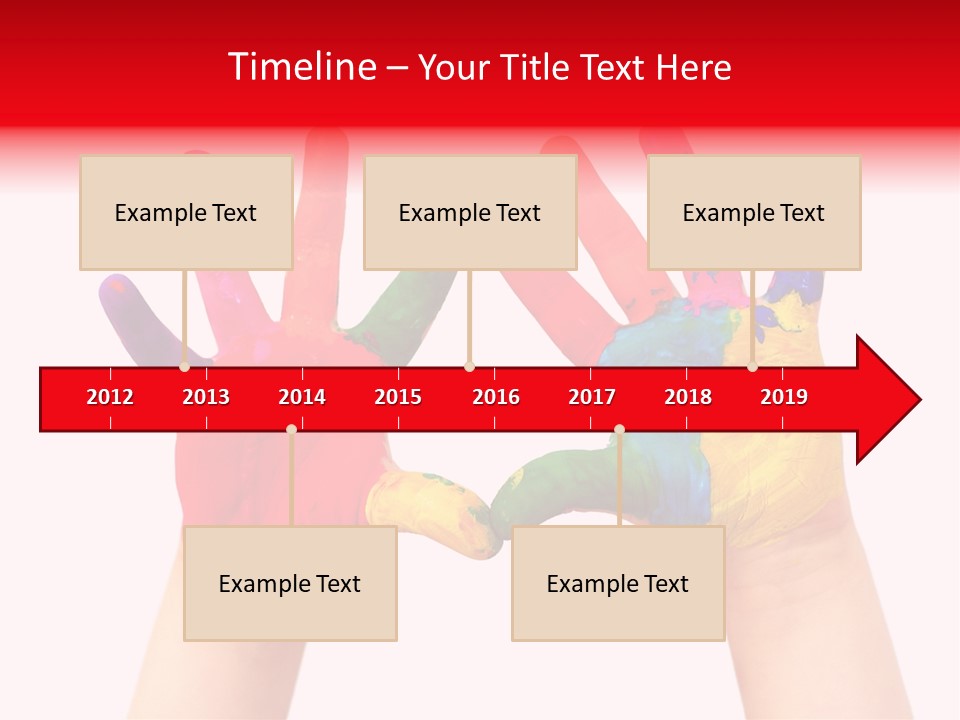 Timeline – Your Title Text Here

Example Text

Example Text

Example Text

2012 2013 2014 2015 2016 2017 2018 2019

Example Text

Example Text